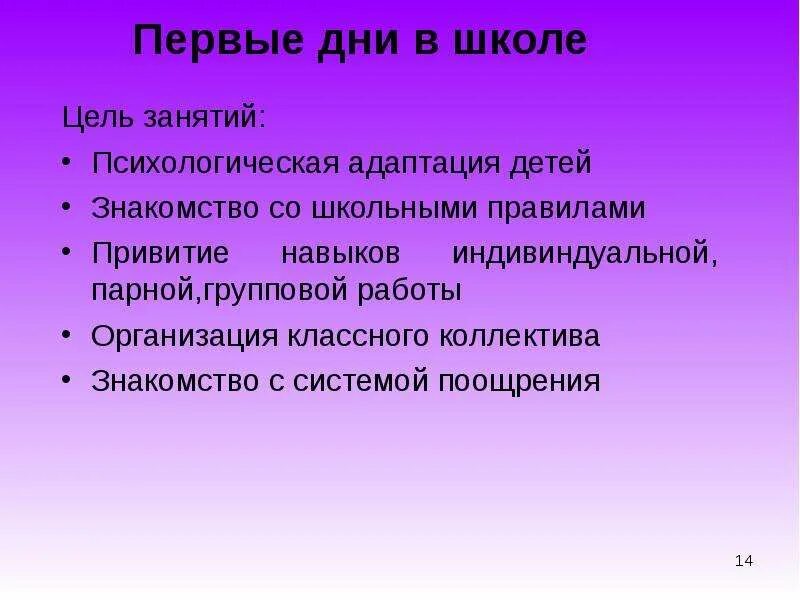 Первые дни в школе

Цель занятий:

• Психологическая адаптация детей
• Знакомство со школьными правилами
• Привитие навыков индивиндуальной, парной,групповой работы
• Организация классного коллектива
• Знакомство с системой поощрения

14